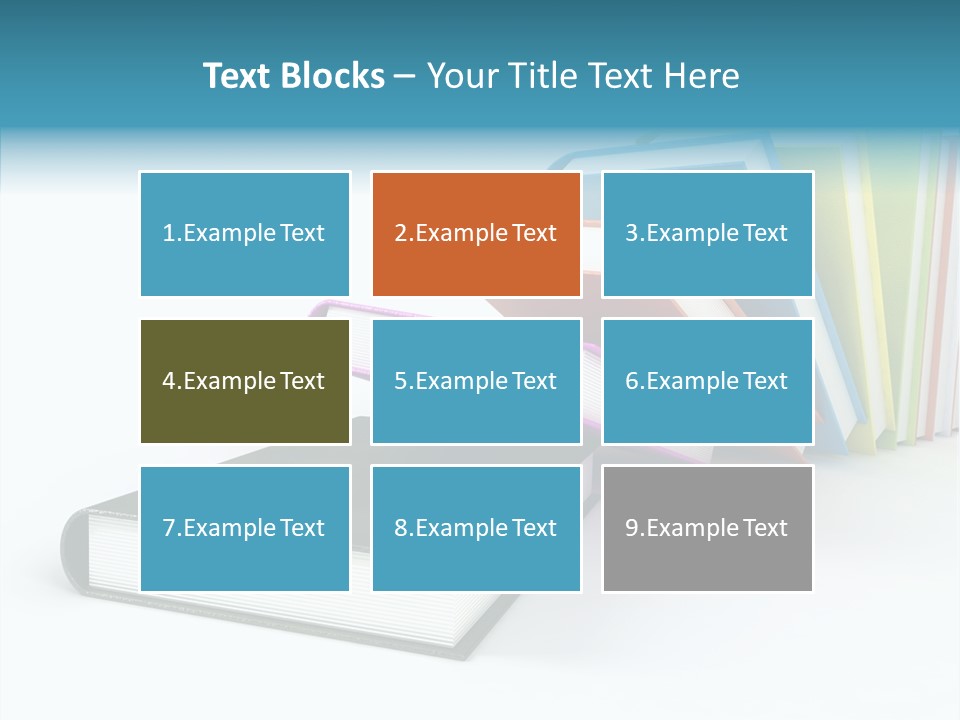 Text Blocks – Your Title Text Here

1.Example Text

2.Example Text

3.Example Text

4.Example Text

5.Example Text

6.Example Text

7.Example Text

8.Example Text

9.Example Text